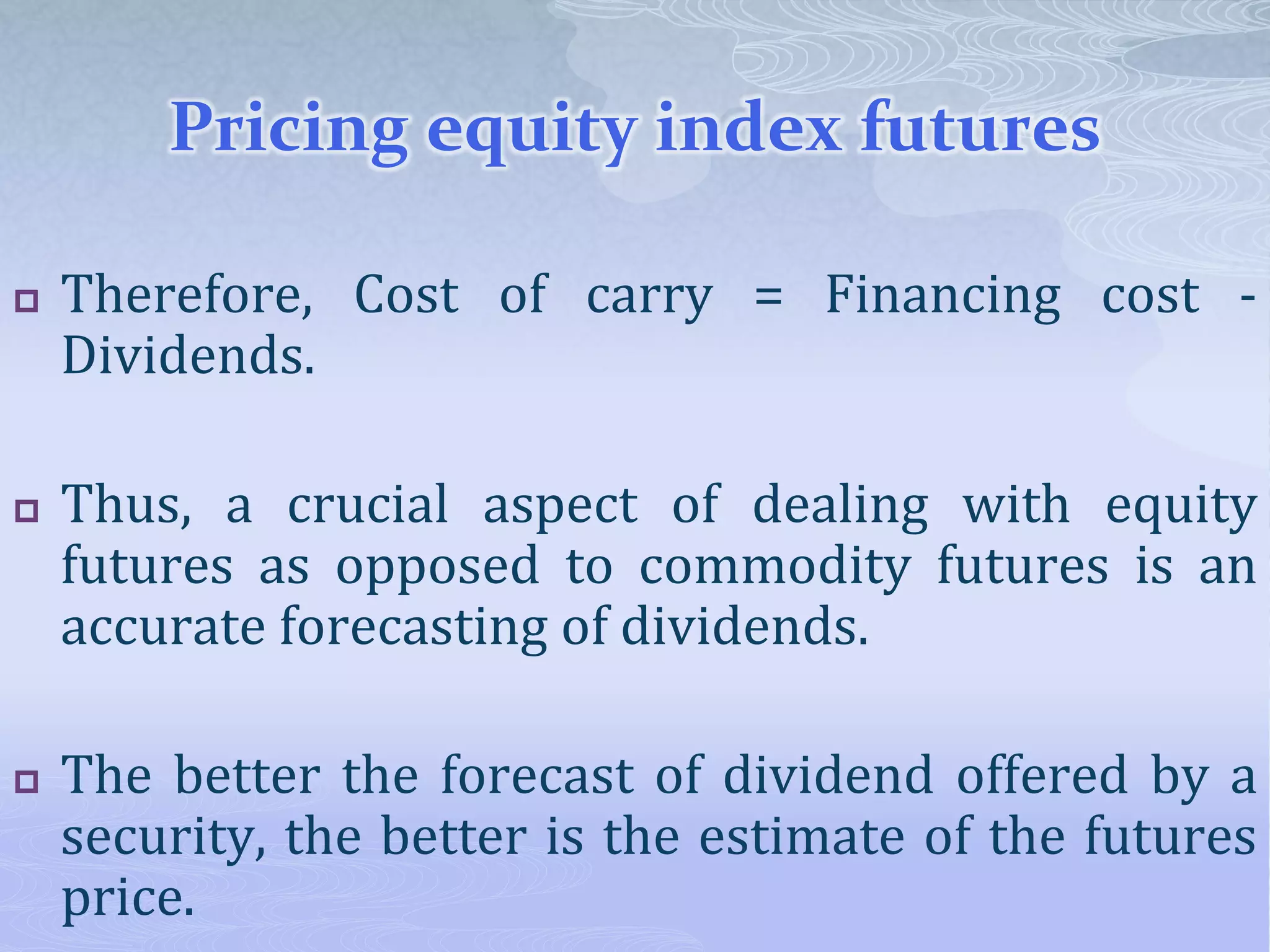 Pricing equity index futures

Therefore, Cost of carry = Financing cost - Dividends.

Thus, a crucial aspect of dealing with equity futures as opposed to commodity futures is an accurate forecasting of dividends.

The better the forecast of dividend offered by a security, the better is the estimate of the futures price.